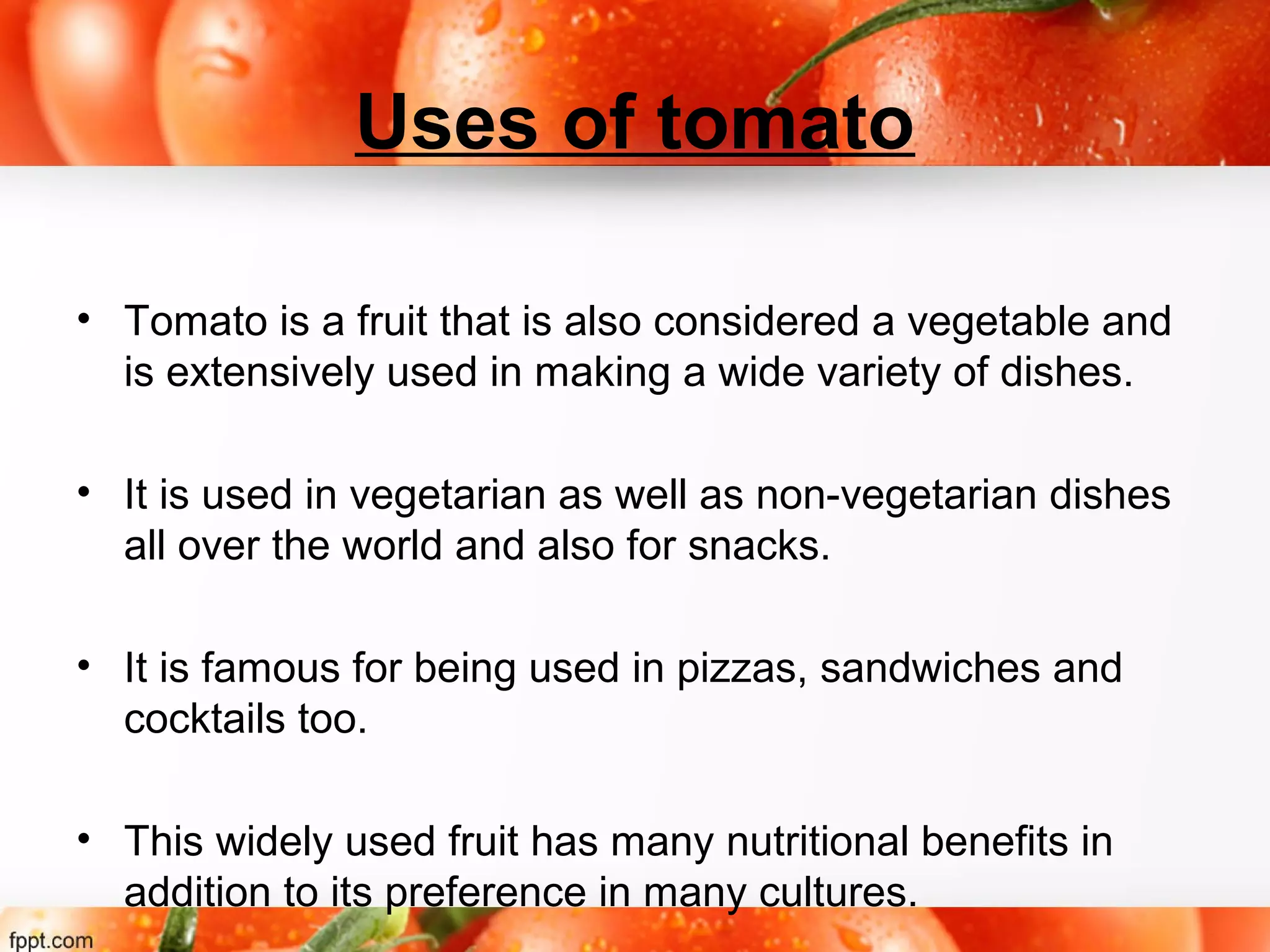 Uses of tomato

• Tomato is a fruit that is also considered a vegetable and is extensively used in making a wide variety of dishes.

• It is used in vegetarian as well as non-vegetarian dishes all over the world and also for snacks.

• It is famous for being used in pizzas, sandwiches and cocktails too.

• This widely used fruit has many nutritional benefits in addition to its preference in many cultures.

fppt.com